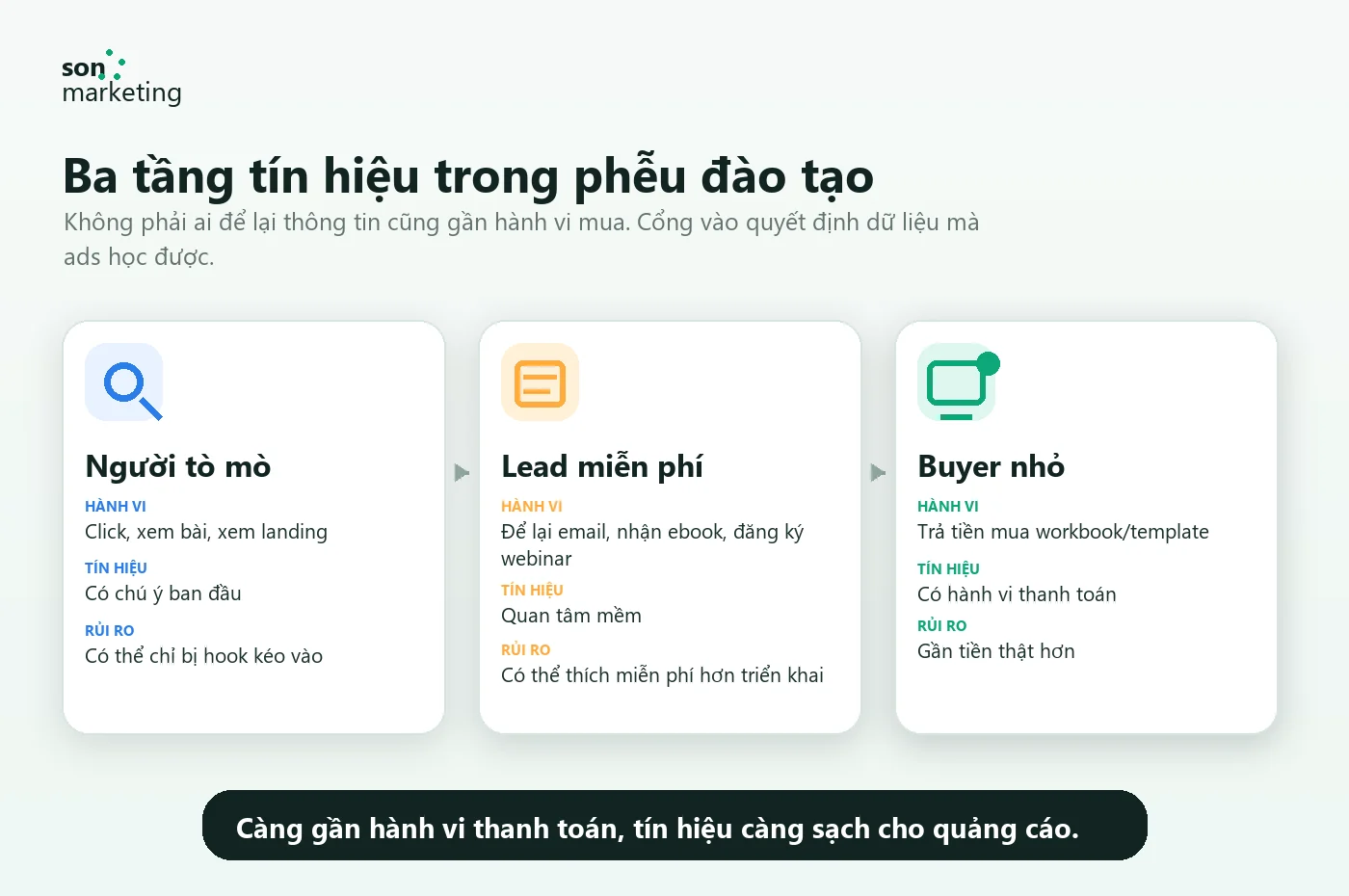 son
marketing

Ba tầng tín hiệu trong phễu đào tạo

Không phải ai để lại thông tin cũng gần hành vi mua. Cổng vào quyết định dữ liệu mà ads học được.

Người tò mò

HÀNH VI
Click, xem bài, xem landing

TÍN HIỆU
Có chú ý ban đầu

RỦI RO
Có thể chỉ bị hook kéo vào

Lead miễn phí

HÀNH VI
Để lại email, nhận ebook, đăng ký webinar

TÍN HIỆU
Quan tâm mềm

RỦI RO
Có thể thích miễn phí hơn triển khai

Buyer nhỏ

HÀNH VI
Trả tiền mua workbook/template

TÍN HIỆU
Có hành vi thanh toán

RỦI RO
Gần tiền thật hơn

Càng gần hành vi thanh toán, tín hiệu càng sạch cho quảng cáo.